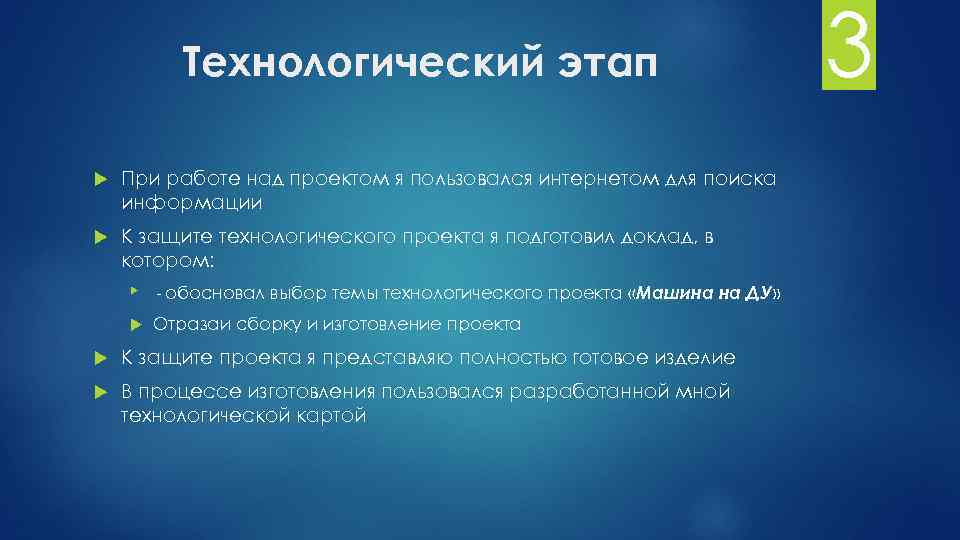 Технологический этап

3

При работе над проектом я пользовался интернетом для поиска информации

К защите технологического проекта я подготовил доклад, в котором:

- обосновал выбор темы технологического проекта «Машина на ДУ»

Отразаи сборку и изготовление проекта

К защите проекта я представляю полностью готовое изделие

В процессе изготовления пользовался разработанной мной технологической картой